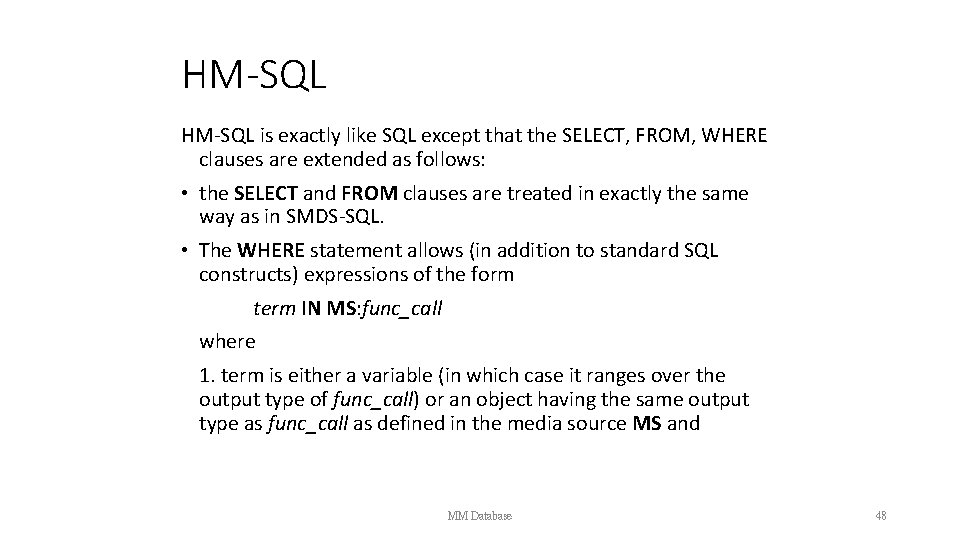 HM-SQL

HM-SQL is exactly like SQL except that the SELECT, FROM, WHERE clauses are extended as follows:

• the SELECT and FROM clauses are treated in exactly the same way as in SMDS-SQL.

• The WHERE statement allows (in addition to standard SQL constructs) expressions of the form

term IN MS:func_call

where

1. term is either a variable (in which case it ranges over the output type of func_call) or an object having the same output type as func_call as defined in the media source MS and

MM Database

48